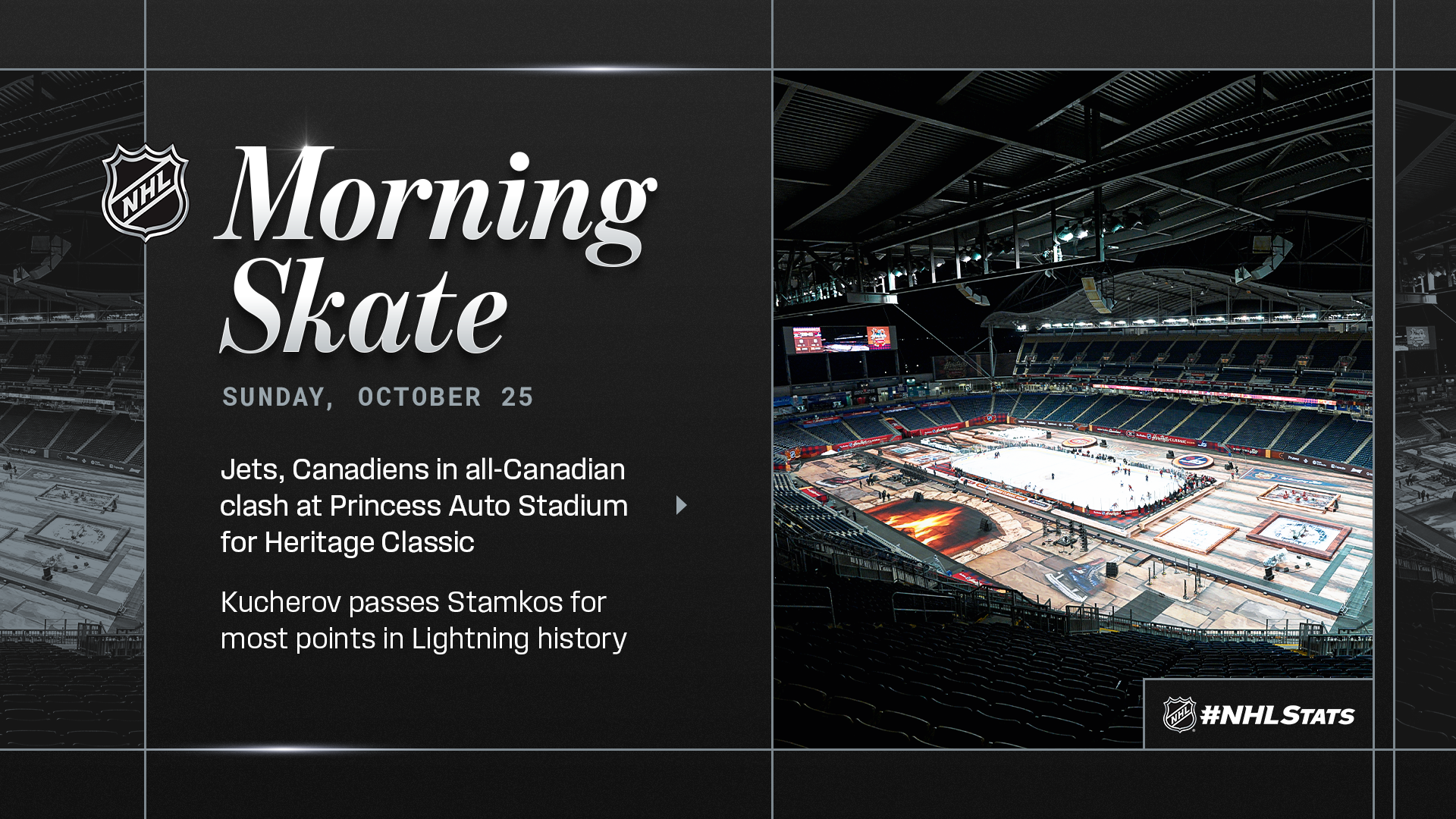 NHL

Morning Skate

SUNDAY, OCTOBER 25

Jets, Canadiens in all-Canadian clash at Princess Auto Stadium for Heritage Classic

Kucherov passes Stamkos for most points in Lightning history

NHL #NHLSTATS